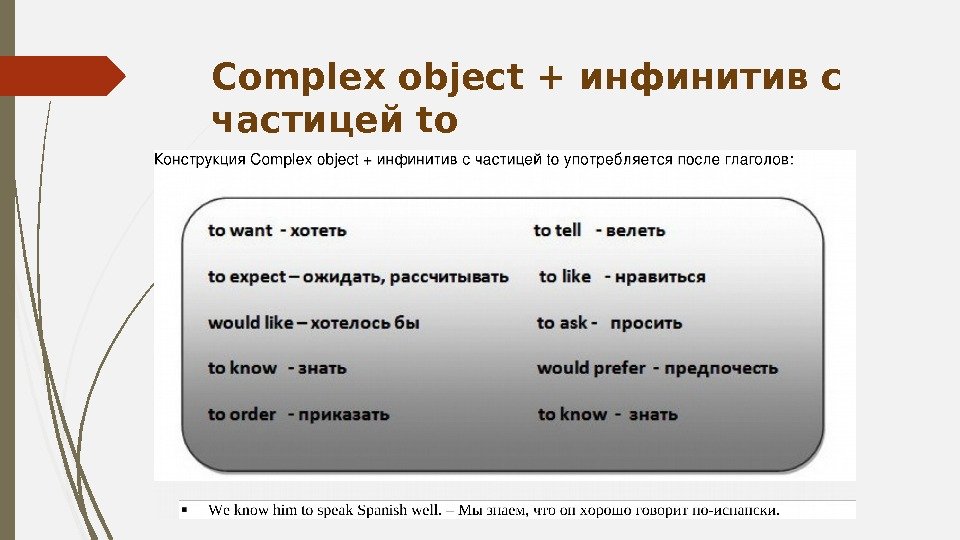 Complex object + инфинитив с частицей to

Конструкция Complex object + инфинитив с частицей to употребляется после глаголов:

to want - хотеть

to expect – ожидать, рассчитывать

would like – хотелось бы

to know - знать

to order - приказать

to tell - велеть

to like - нравиться

to ask - просить

would prefer - предпочесть

to know - знать

▪ We know him to speak Spanish well. – Мы знаем, что он хорошо говорит по-испански.